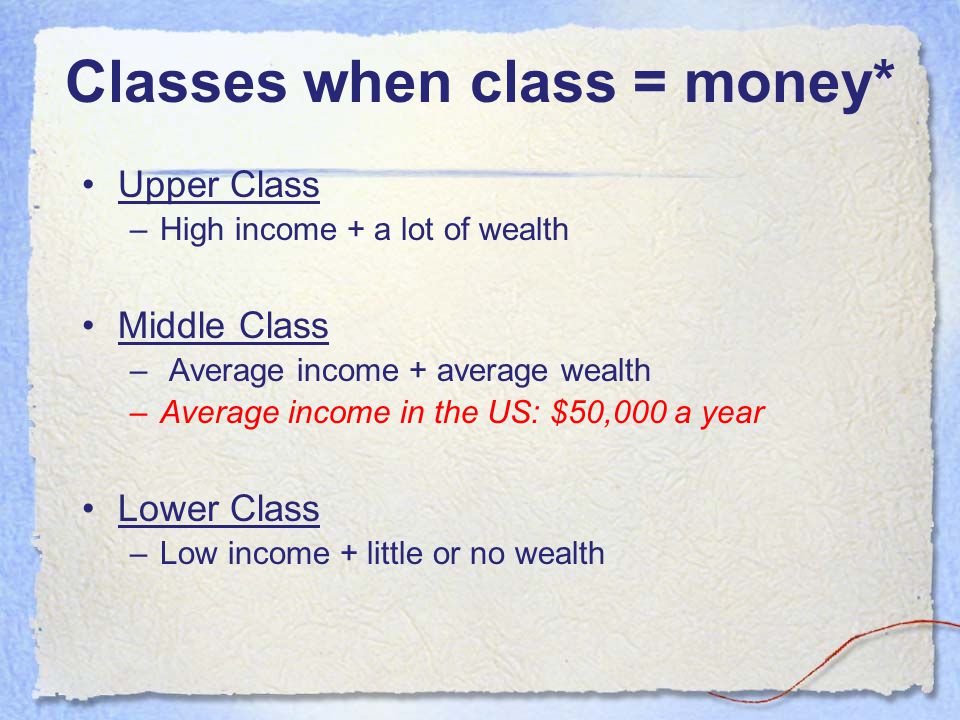 Classes when class = money*

• Upper Class
– High income + a lot of wealth

• Middle Class
– Average income + average wealth
– Average income in the US: \$50,000 a year

• Lower Class
– Low income + little or no wealth